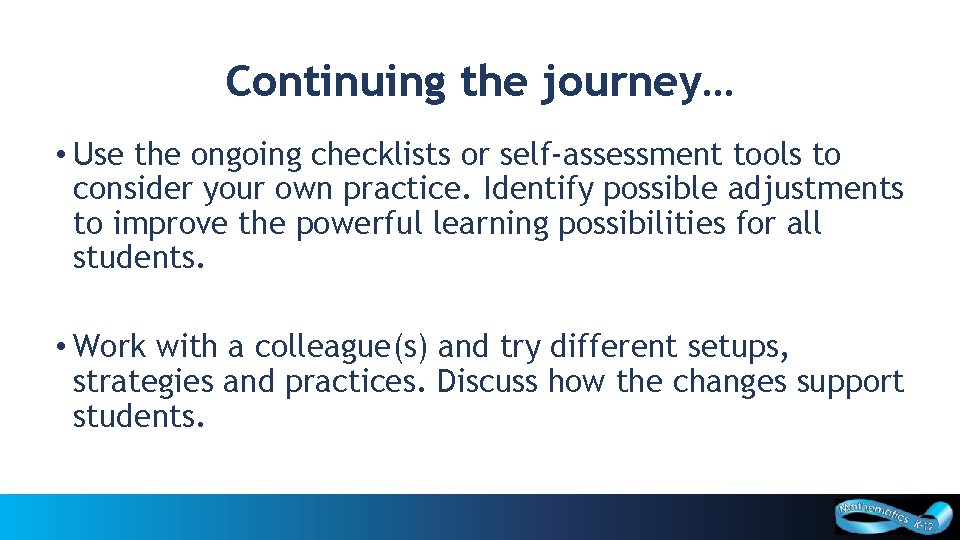 Continuing the journey…

• Use the ongoing checklists or self-assessment tools to consider your own practice. Identify possible adjustments to improve the powerful learning possibilities for all students.

• Work with a colleague(s) and try different setups, strategies and practices. Discuss how the changes support students.

Mathematics K-12